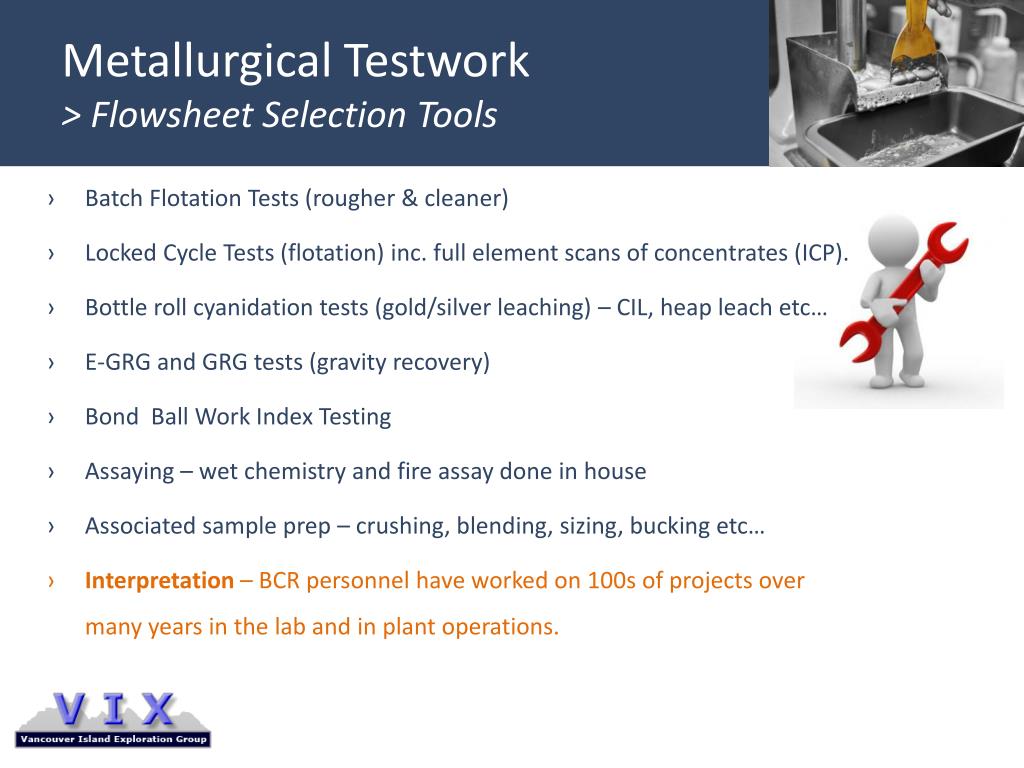 Metallurgical Testwork
> Flowsheet Selection Tools

› Batch Flotation Tests (rougher & cleaner)

› Locked Cycle Tests (flotation) inc. full element scans of concentrates (ICP).

› Bottle roll cyanidation tests (gold/silver leaching) – CIL, heap leach etc…

› E-GRG and GRG tests (gravity recovery)

› Bond Ball Work Index Testing

› Assaying – wet chemistry and fire assay done in house

› Associated sample prep – crushing, blending, sizing, bucking etc…

› Interpretation – BCR personnel have worked on 100s of projects over many years in the lab and in plant operations.

VIX
Vancouver Island Exploration Group